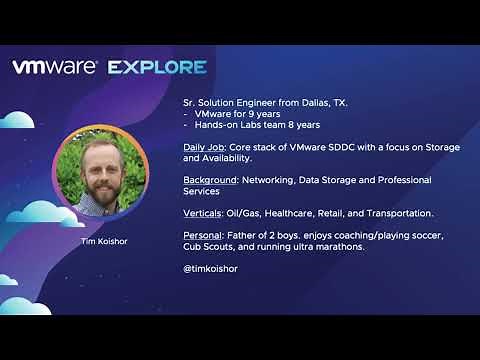 vmware EXPLORE

Tim Koishor

Sr. Solution Engineer from Dallas, TX.
- VMware for 9 years
- Hands-on Labs team 8 years

Daily Job: Core stack of VMware SDDC with a focus on Storage and Availability.

Background: Networking, Data Storage and Professional Services

Verticals: Oil/Gas, Healthcare, Retail, and Transportation.

Personal: Father of 2 boys. enjoys coaching/playing soccer, Cub Scouts, and running ultra marathons.

@timkoishor